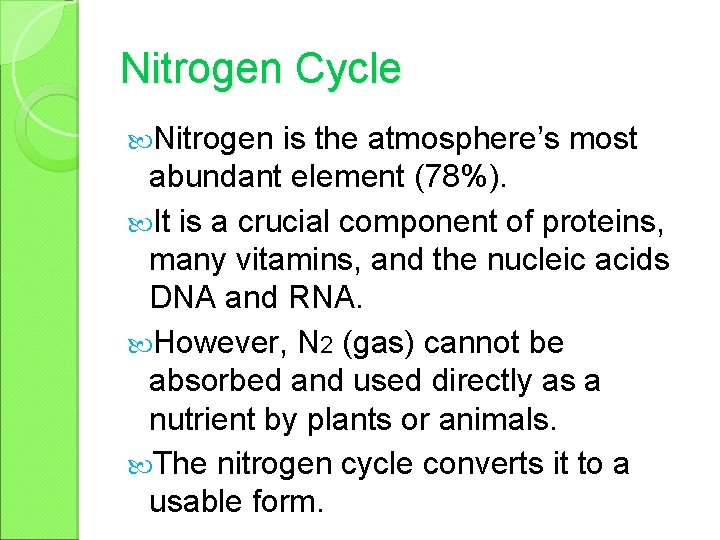 Nitrogen Cycle

Nitrogen is the atmosphere's most abundant element (78%).

It is a crucial component of proteins, many vitamins, and the nucleic acids DNA and RNA.

However, $N_2$ (gas) cannot be absorbed and used directly as a nutrient by plants or animals.

The nitrogen cycle converts it to a usable form.